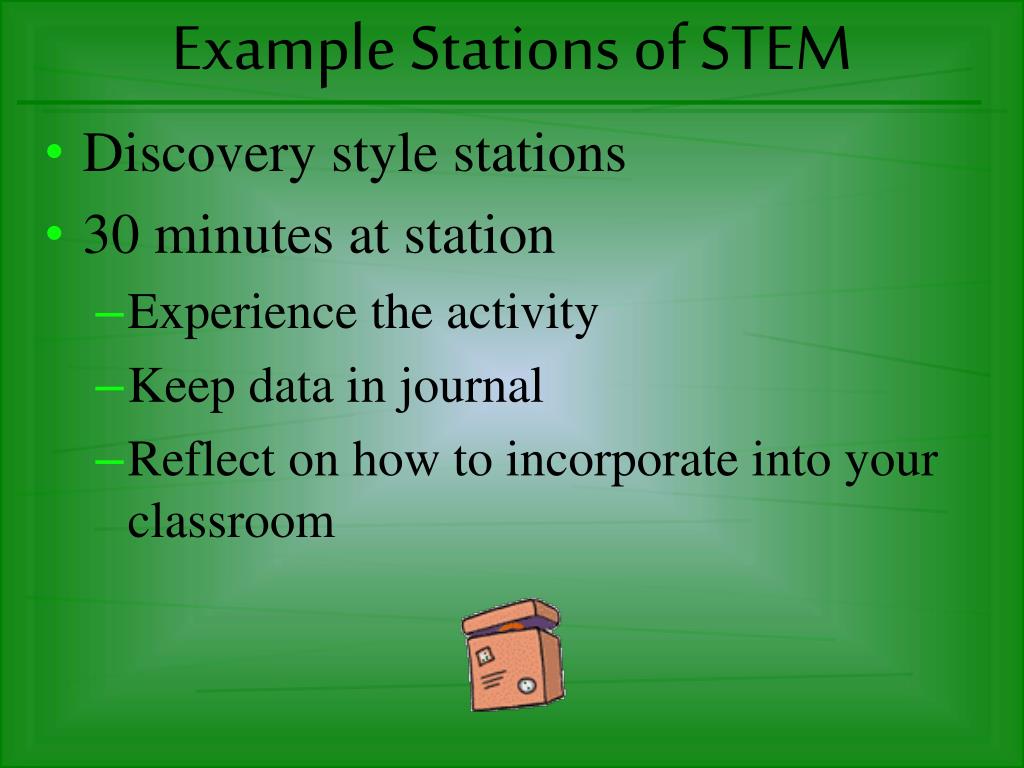 Example Stations of STEM

• Discovery style stations
• 30 minutes at station
–Experience the activity
–Keep data in journal
–Reflect on how to incorporate into your classroom